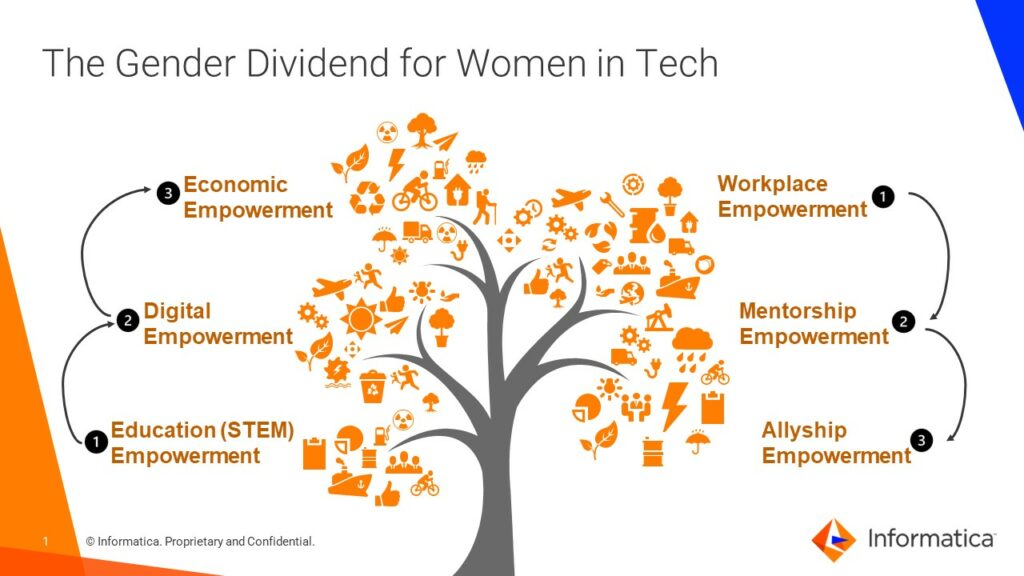 The Gender Dividend for Women in Tech

3 Economic Empowerment

2 Digital Empowerment

1 Education (STEM) Empowerment

Workplace Empowerment 1

Mentorship Empowerment 2

Allyship Empowerment 3

1 © Informatica. Proprietary and Confidential.

Informatica